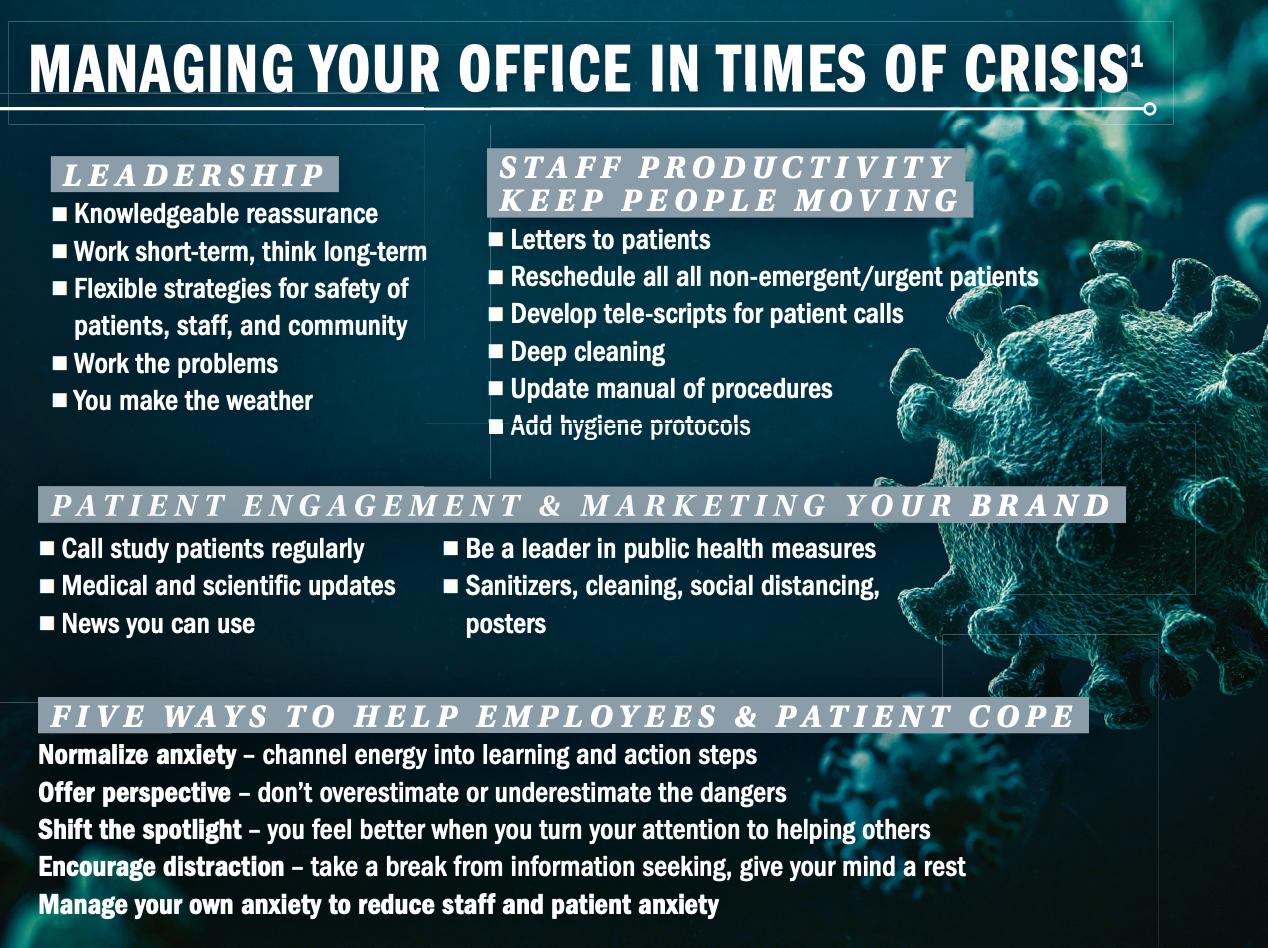 MANAGING YOUR OFFICE IN TIMES OF CRISIS$^1$

LEADERSHIP
■ Knowledgeable reassurance
■ Work short-term, think long-term
■ Flexible strategies for safety of patients, staff, and community
■ Work the problems
■ You make the weather

STAFF PRODUCTIVITY KEEP PEOPLE MOVING
■ Letters to patients
■ Reschedule all all non-emergent/urgent patients
■ Develop tele-scripts for patient calls
■ Deep cleaning
■ Update manual of procedures
■ Add hygiene protocols

PATIENT ENGAGEMENT & MARKETING YOUR BRAND
■ Call study patients regularly
■ Medical and scientific updates
■ News you can use
■ Be a leader in public health measures
■ Sanitizers, cleaning, social distancing, posters

FIVE WAYS TO HELP EMPLOYEES & PATIENT COPE
Normalize anxiety – channel energy into learning and action steps
Offer perspective – don't overestimate or underestimate the dangers
Shift the spotlight – you feel better when you turn your attention to helping others
Encourage distraction – take a break from information seeking, give your mind a rest
Manage your own anxiety to reduce staff and patient anxiety